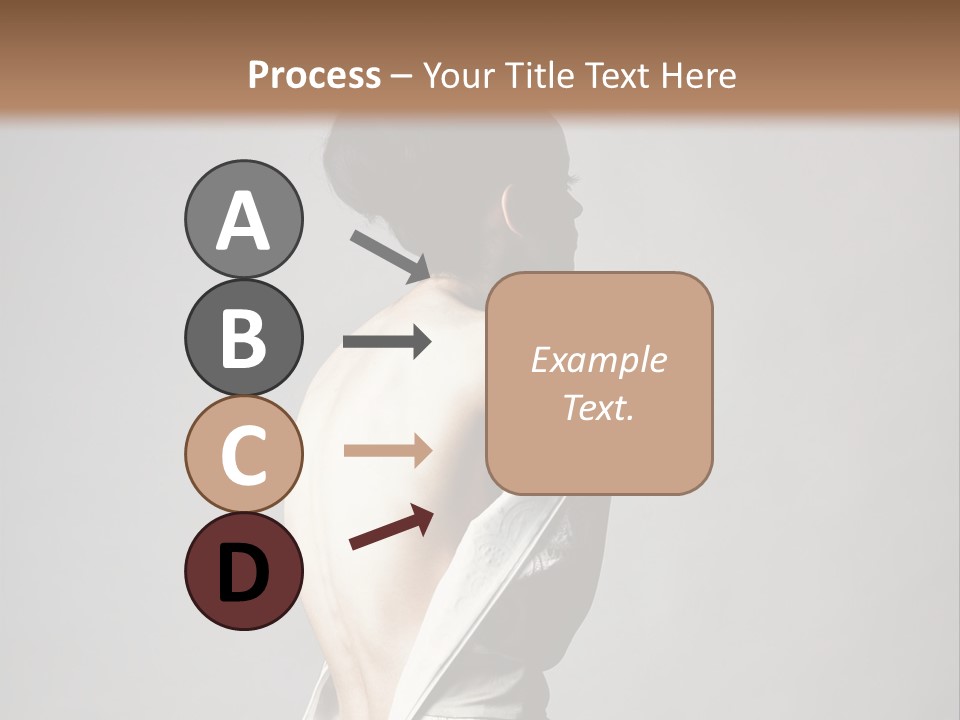 Process – Your Title Text Here

A

B

C

D

Example Text.